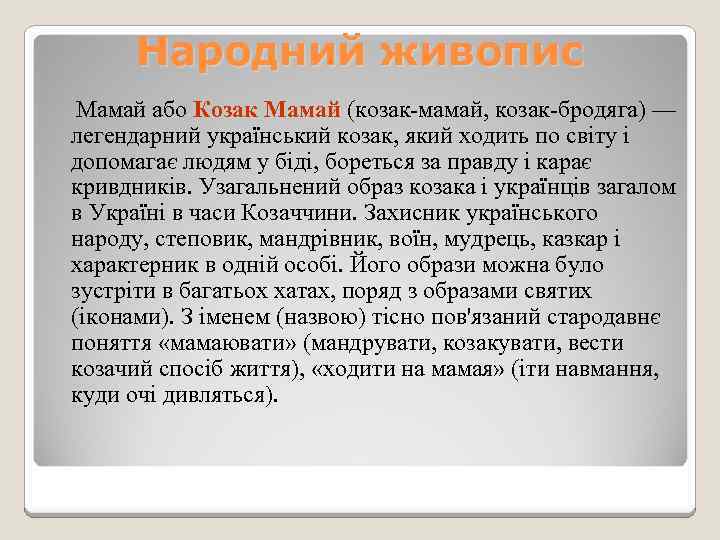 Народний живопис

Мамай або Козак Мамай (козак-мамай, козак-бродяга) — легендарний український козак, який ходить по світу і допомагає людям у біді, бореться за правду і карає кривдників. Узагальнений образ козака і українців загалом в Україні в часи Козаччини. Захисник українського народу, степовик, мандрівник, воїн, мудрець, казкар і характерник в одній особі. Його образи можна було зустріти в багатьох хатах, поряд з образами святих (іконами). З іменем (назвою) тісно пов'язаний стародавнє поняття «мамаювати» (мандрувати, козакувати, вести козачий спосіб життя), «ходити на мамая» (іти навмання, куди очі дивляться).